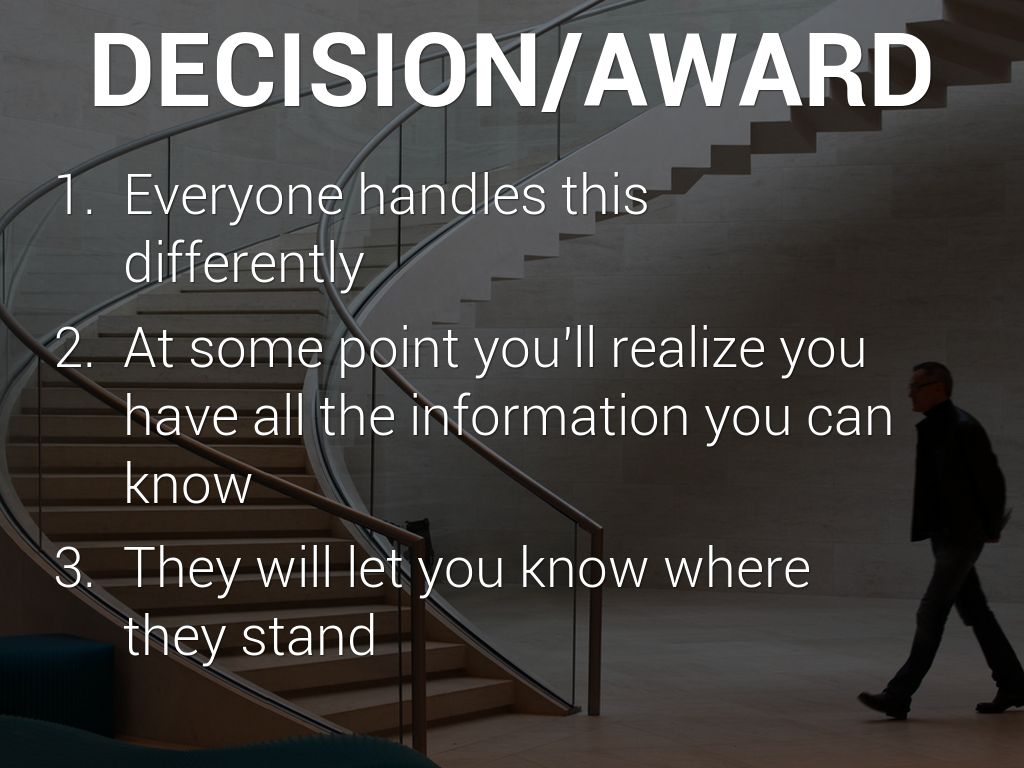 DECISION/AWARD

1. Everyone handles this differently
2. At some point you'll realize you have all the information you can know
3. They will let you know where they stand